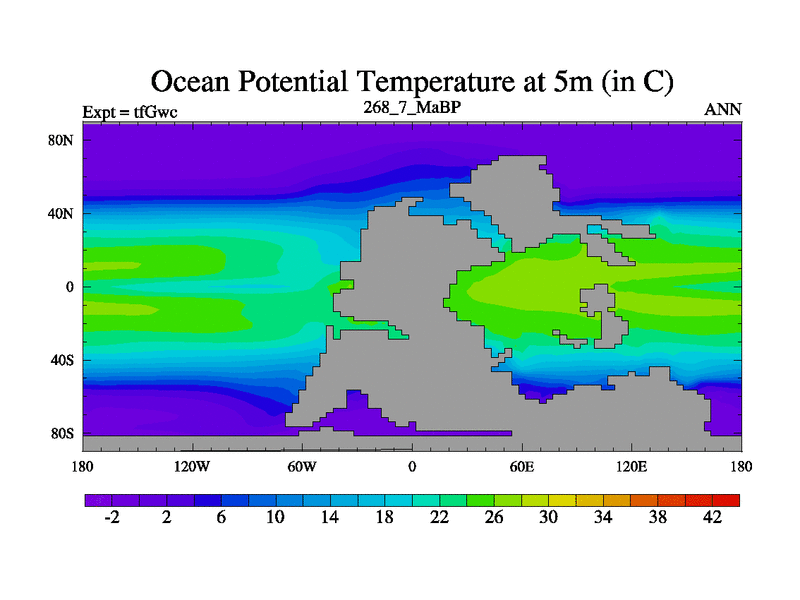 Ocean Potential Temperature at 5m (in C)

Expt = tfGwc

268_7_MaBP

ANN

80N

40N

0

40S

80S

180

120W

60W

0

60E

120E

180

-2

2

6

10

14

18

22

26

30

34

38

42